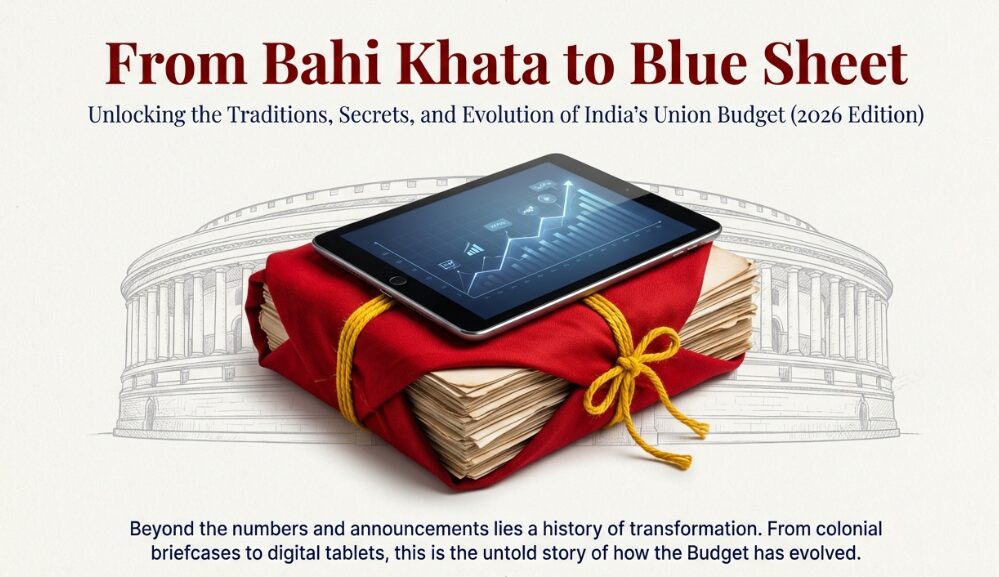 From Bahi Khata to Blue Sheet

Unlocking the Traditions, Secrets, and Evolution of India's Union Budget (2026 Edition)

Beyond the numbers and announcements lies a history of transformation. From colonial briefcases to digital tablets, this is the untold story of how the Budget has evolved.